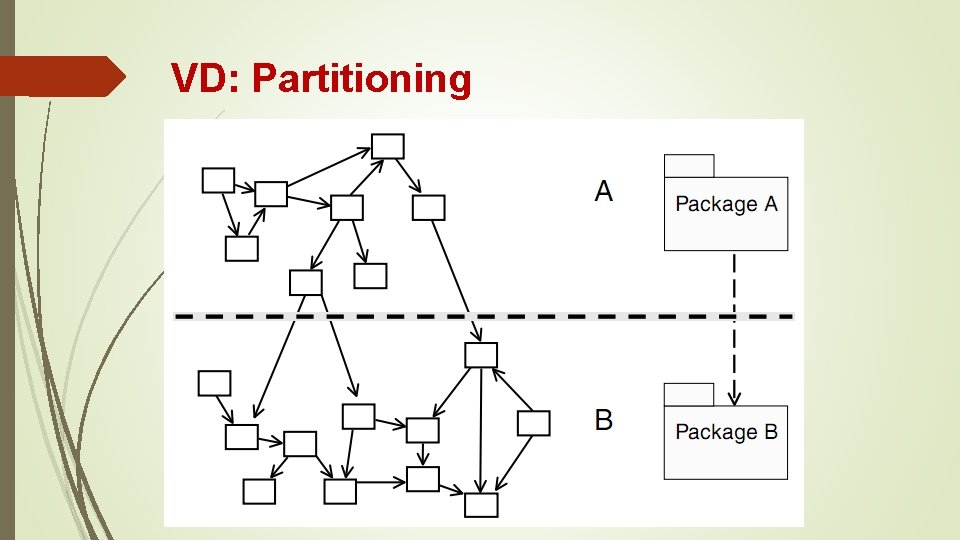 VD: Partitioning

A

Package A

B

Package B